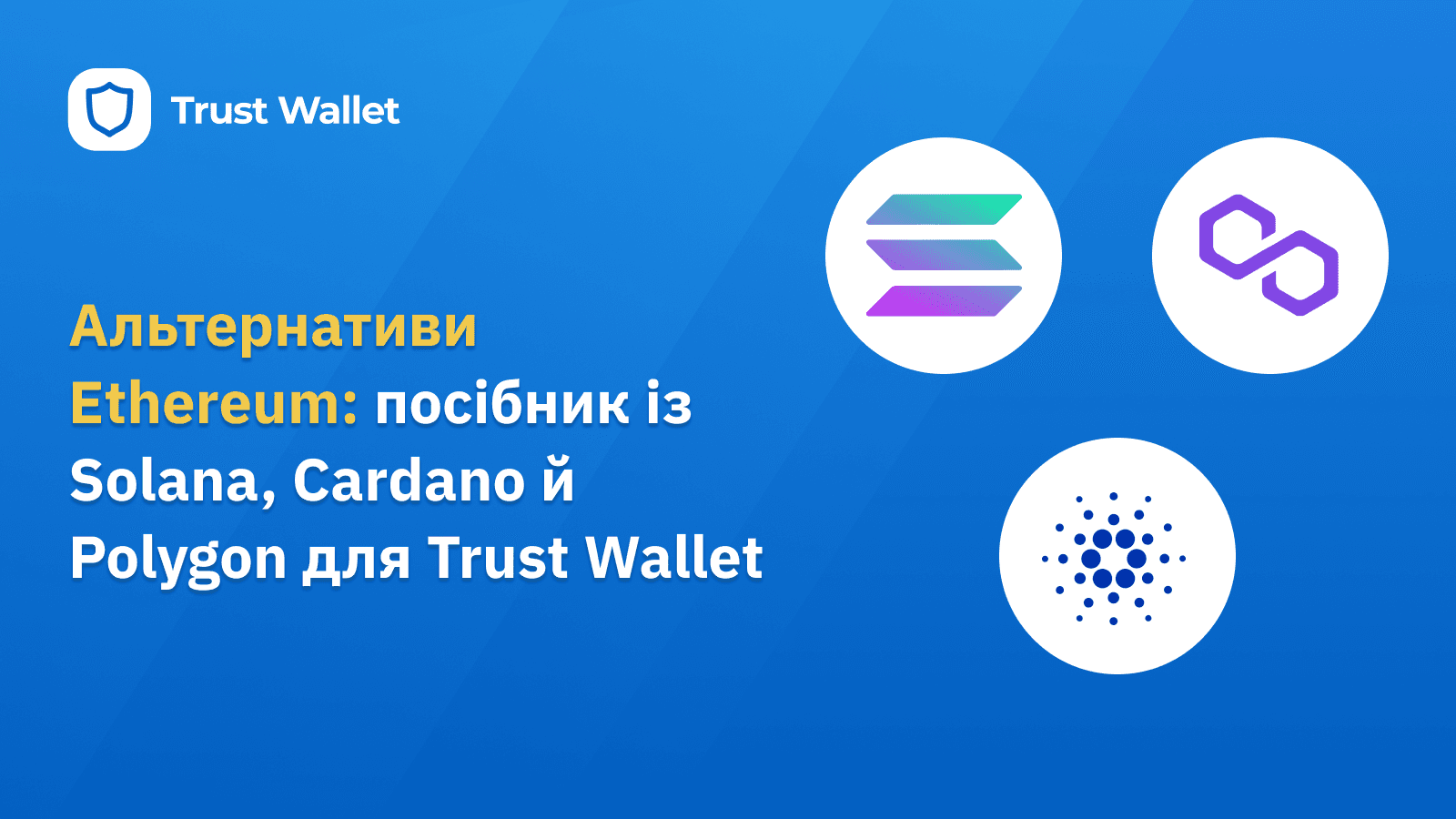 Trust Wallet

Альтернативи Ethereum: посібник із Solana, Cardano й Polygon для Trust Wallet